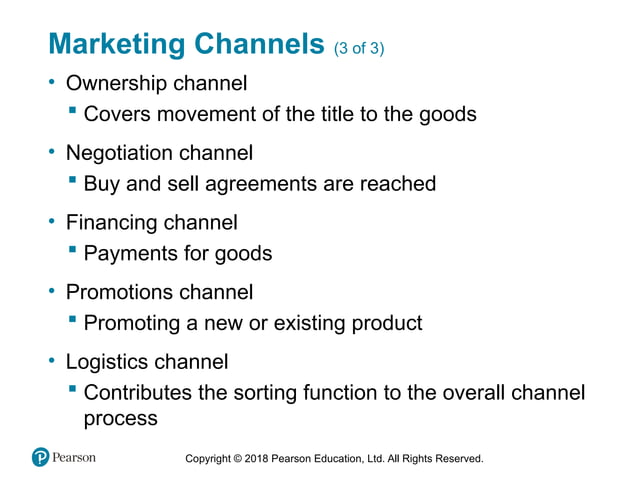 Marketing Channels (3 of 3)

• Ownership channel
 ▪ Covers movement of the title to the goods
• Negotiation channel
 ▪ Buy and sell agreements are reached
• Financing channel
 ▪ Payments for goods
• Promotions channel
 ▪ Promoting a new or existing product
• Logistics channel
 ▪ Contributes the sorting function to the overall channel process

Pearson

Copyright © 2018 Pearson Education, Ltd. All Rights Reserved.